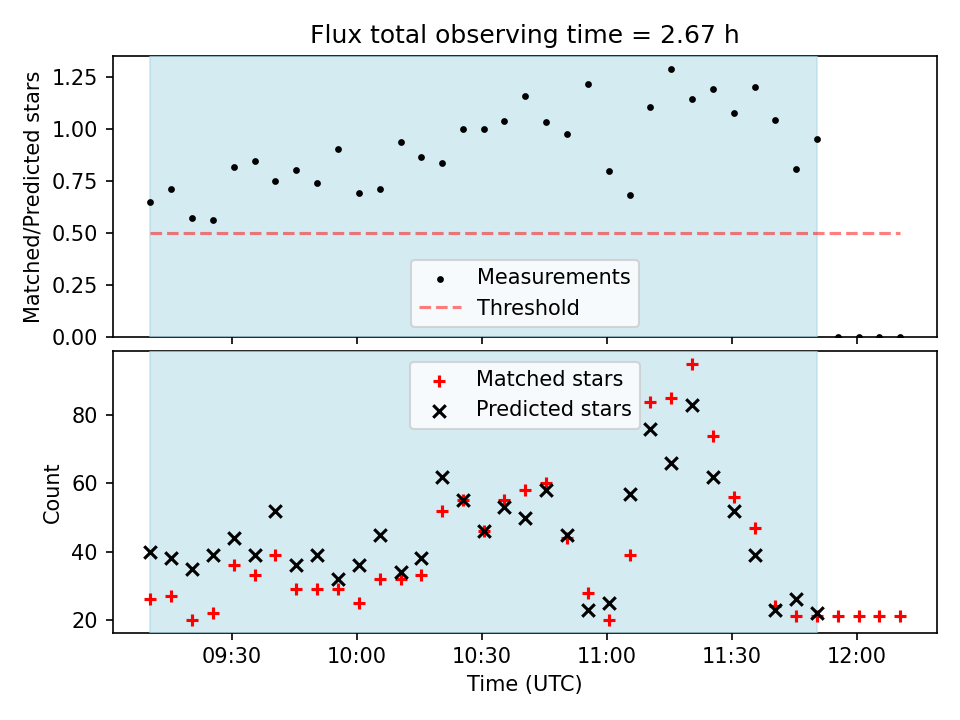 Flux total observing time = 2.67 h

Matched/Predicted stars

1.25
1.00
0.75
0.50
0.25
0.00

Measurements
Threshold

Matched stars
Predicted stars

Count

80
60
40
20

09:30
10:00
10:30
11:00
11:30
12:00

Time (UTC)